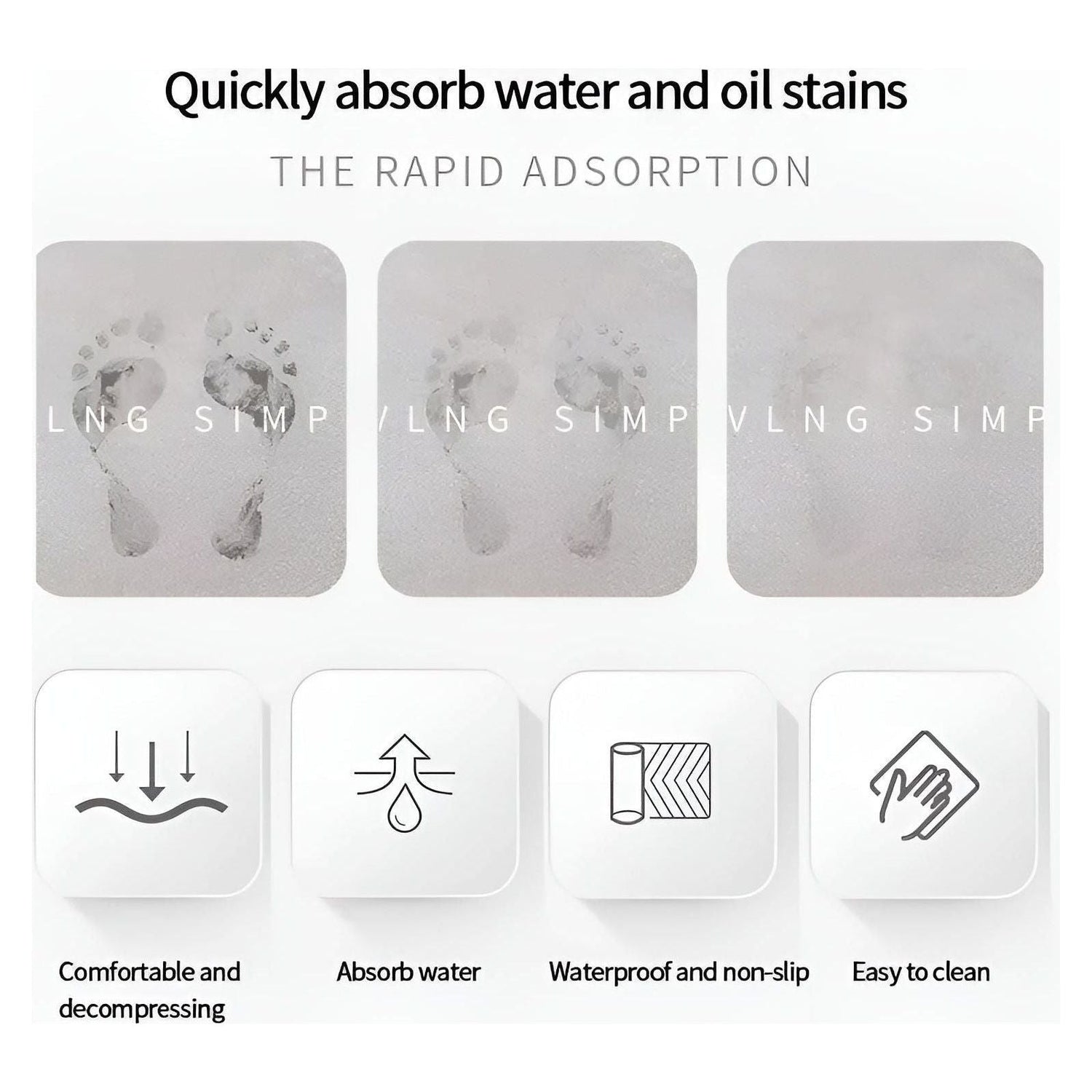 Quickly absorb water and oil stains

THE RAPID ADSORPTION

LNG SIMP

VLNG SIMP

VLNG SIMP

Comfortable and decompressing

Absorb water

Waterproof and non-slip

Easy to clean